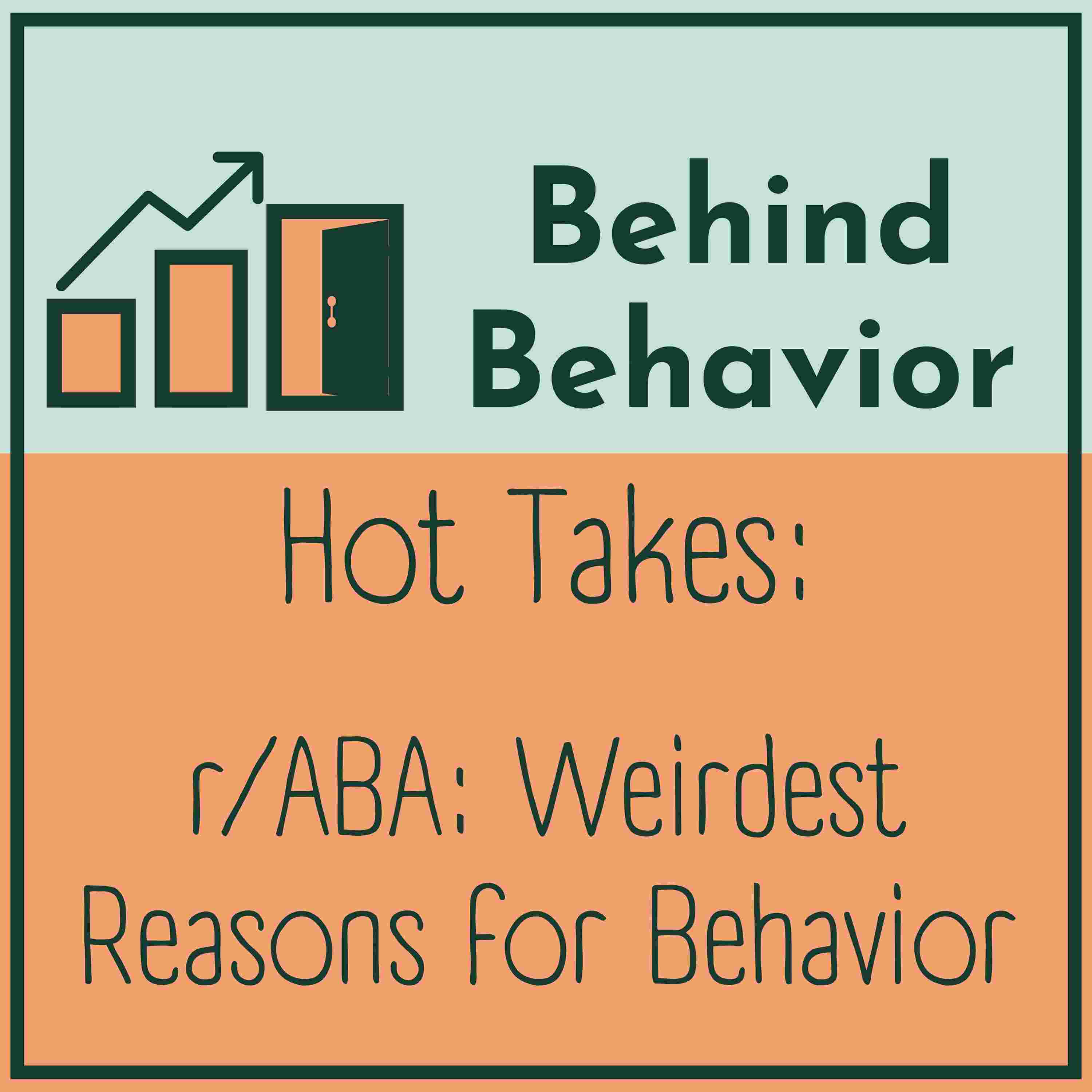 Behind Behavior

Hot Takes:

r/ABA: Weirdest Reasons for Behavior